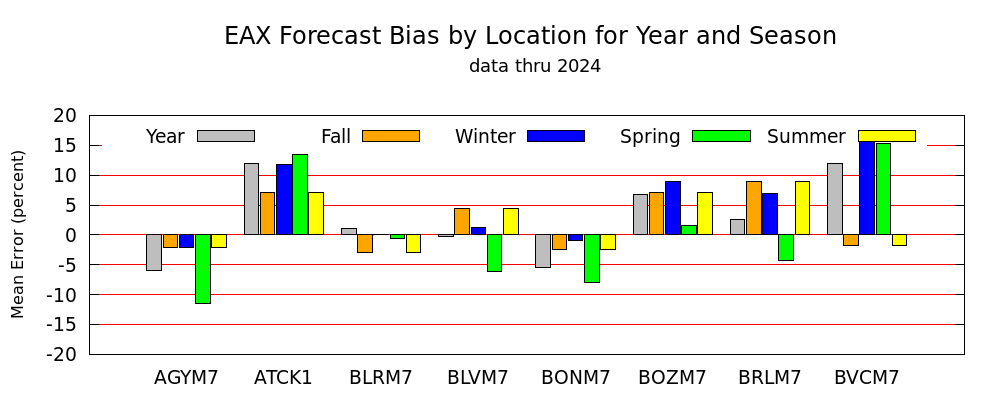 EAX Forecast Bias by Location for Year and Season
data thru 2024

Year Fall Winter Spring Summer

Mean Error (percent)

20
15
10
5
0
-5
-10
-15
-20

AGYM7 ATCK1 BLRM7 BLVM7 BONM7 BOZM7 BRLM7 BVCM7